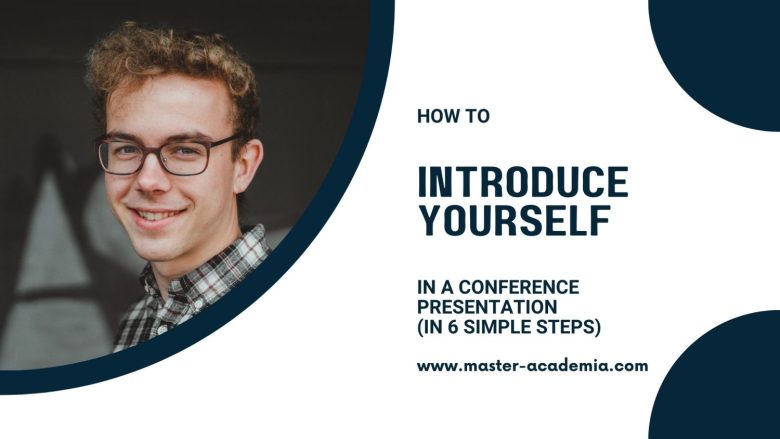 HOW TO

INTRODUCE YOURSELF

IN A CONFERENCE PRESENTATION (IN 6 SIMPLE STEPS)

www.master-academia.com